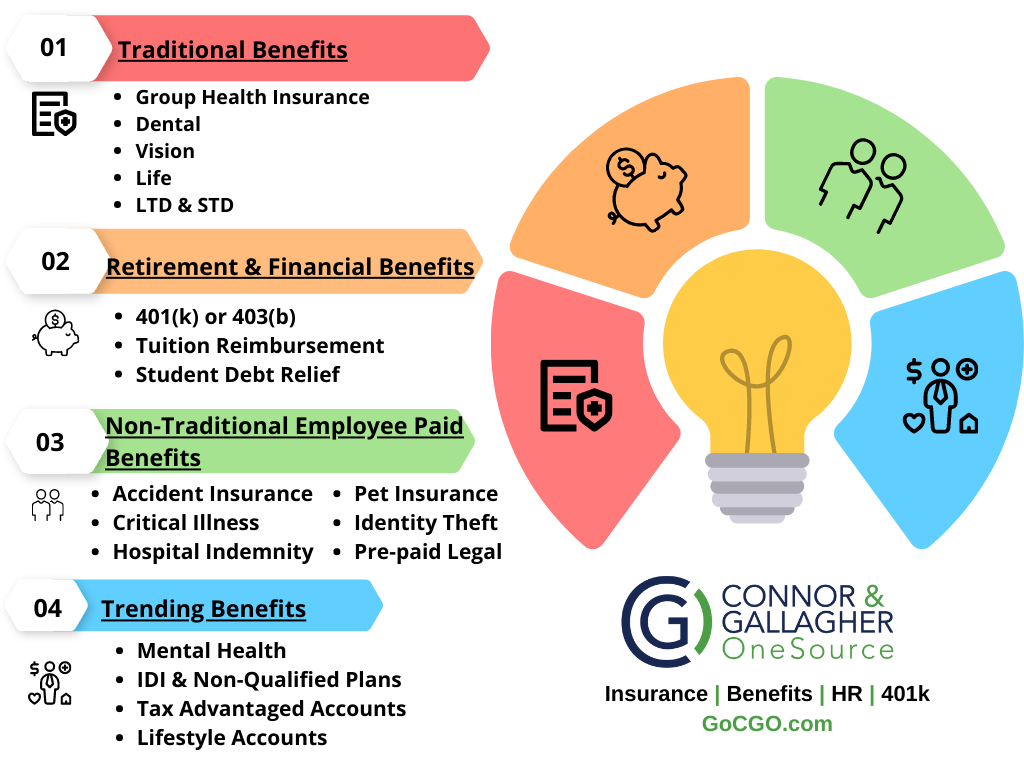 01 Traditional Benefits

- Group Health Insurance
- Dental
- Vision
- Life
- LTD & STD

02 Retirement & Financial Benefits

- 401(k) or 403(b)
- Tuition Reimbursement
- Student Debt Relief

03 Non-Traditional Employee Paid Benefits

- Accident Insurance
- Critical Illness
- Hospital Indemnity
- Pet Insurance
- Identity Theft
- Pre-paid Legal

04 Trending Benefits

- Mental Health
- IDI & Non-Qualified Plans
- Tax Advantaged Accounts
- Lifestyle Accounts

CG CONNOR & GALLAGHER OneSource

Insurance | Benefits | HR | 401k
GoCGO.com